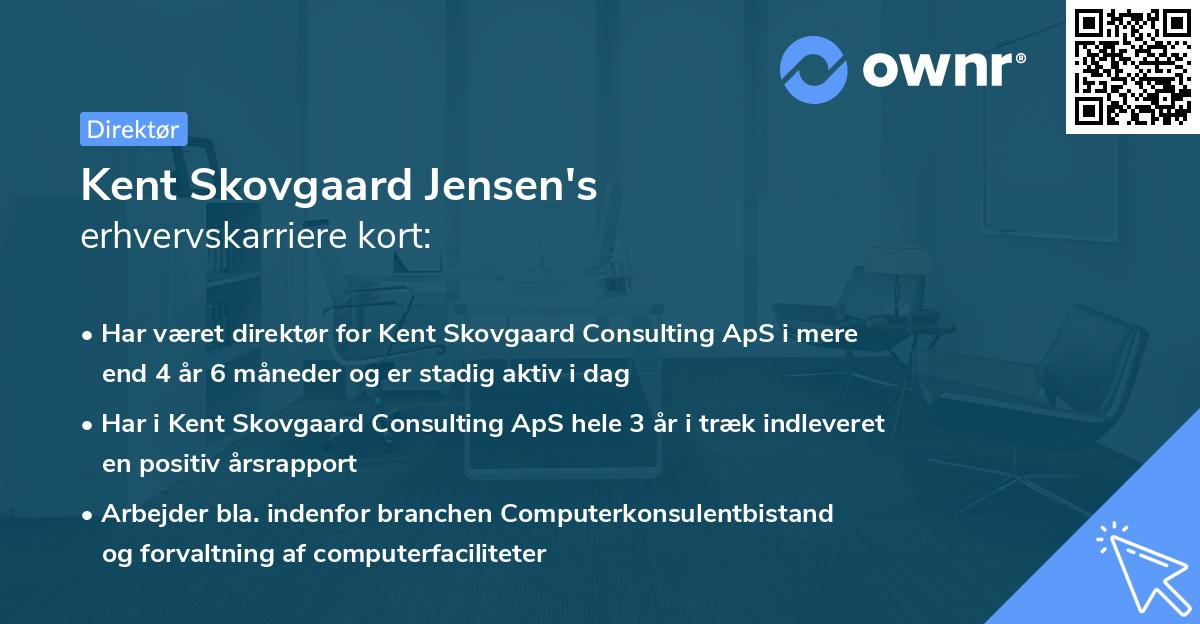 ownr®

Direktør

Kent Skovgaard Jensen's
erhvervskarriere kort:

• Har været direktør for Kent Skovgaard Consulting ApS i mere end 4 år 6 måneder og er stadig aktiv i dag

• Har i Kent Skovgaard Consulting ApS hele 3 år i træk indleveret en positiv årsrapport

• Arbejder bla. indenfor branchen Computerkonsulentbistand og forvaltning af computerfaciliteter